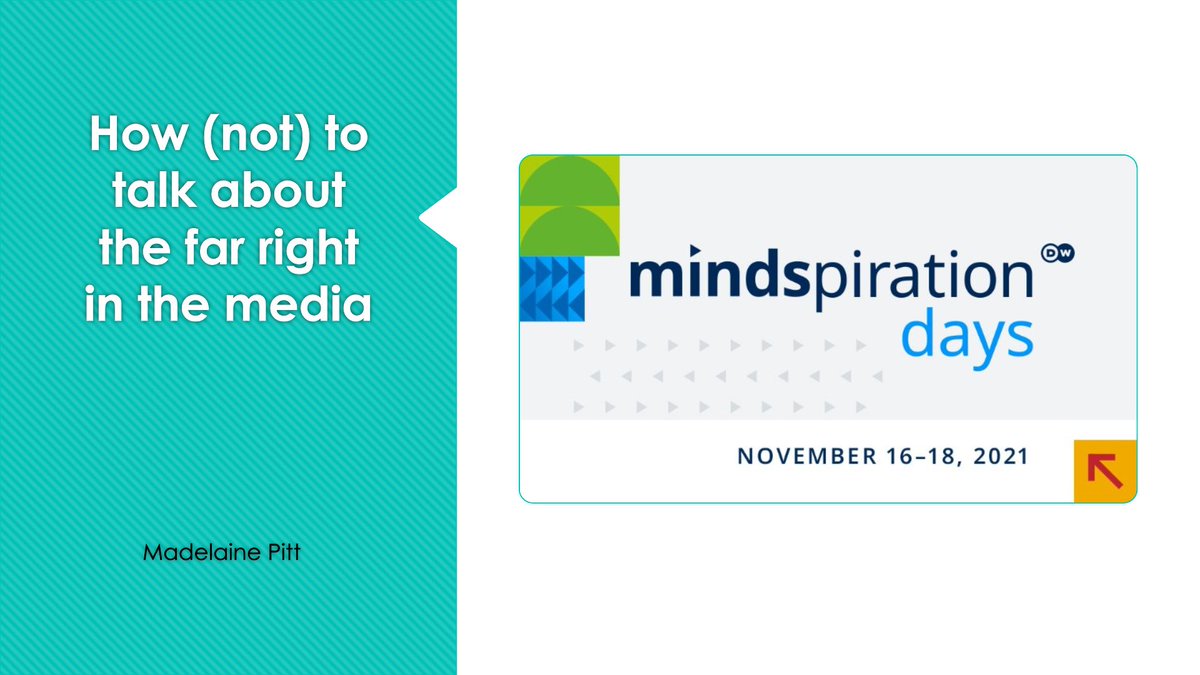 How (not) to talk about the far right in the media

Madelaine Pitt

mindspiration DW
days

NOVEMBER 16–18, 2021